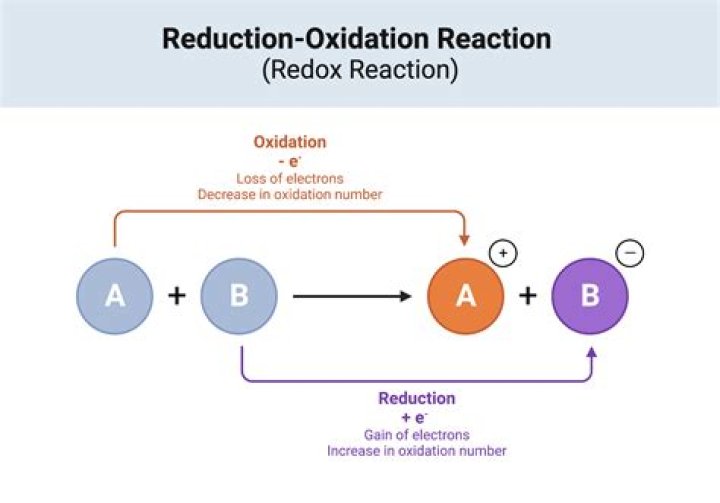 Reduction-Oxidation Reaction
(Redox Reaction)

Oxidation
$- e^-$
Loss of electrons
Decrease in oxidation number

A + B → A + B

+
−

Reduction
$+ e^-$
Gain of electrons
Increase in oxidation number